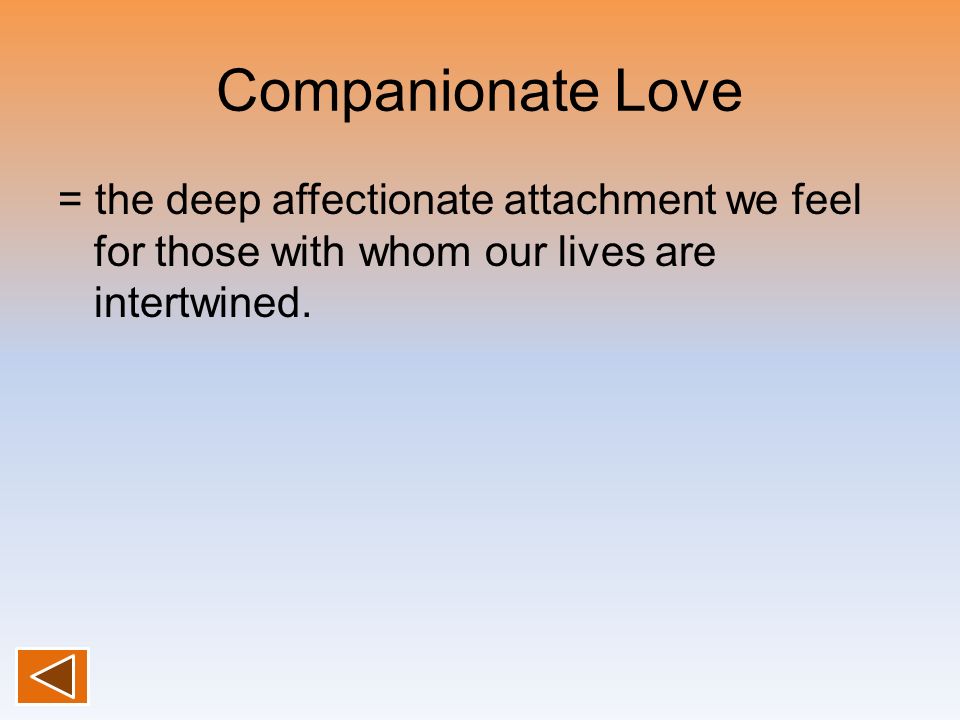 Companionate Love

= the deep affectionate attachment we feel for those with whom our lives are intertwined.